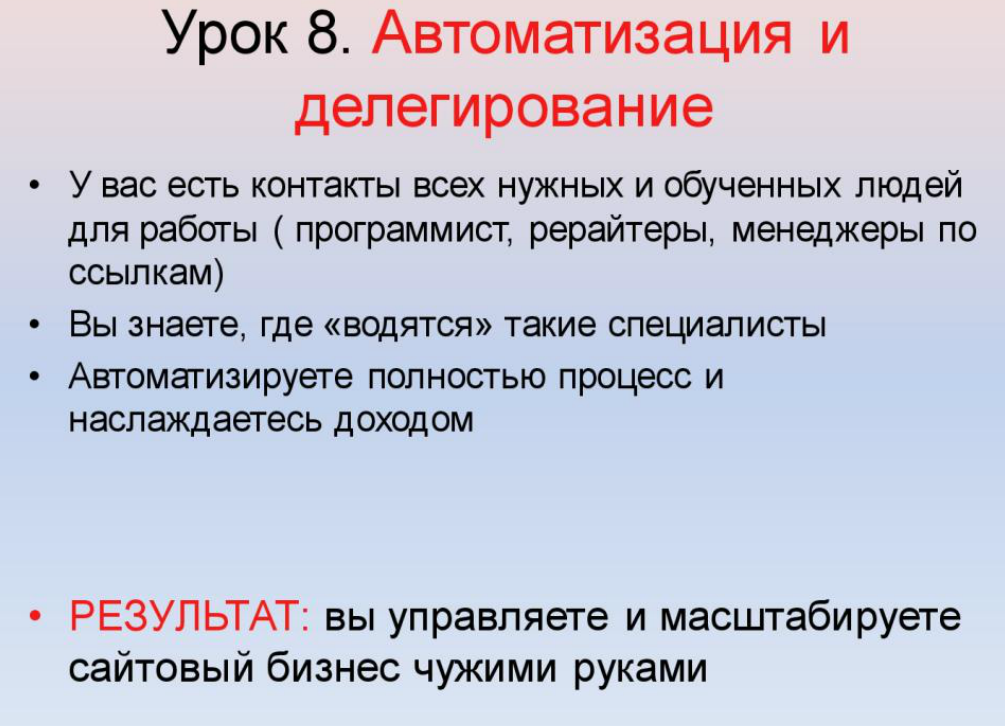 Урок 8. Автоматизация и делегирование

• У вас есть контакты всех нужных и обученных людей для работы ( программист, рерайтеры, менеджеры по ссылкам)
• Вы знаете, где «водятся» такие специалисты
• Автоматизируете полностью процесс и наслаждаетесь доходом

• РЕЗУЛЬТАТ: вы управляете и масштабируете сайтовый бизнес чужими руками